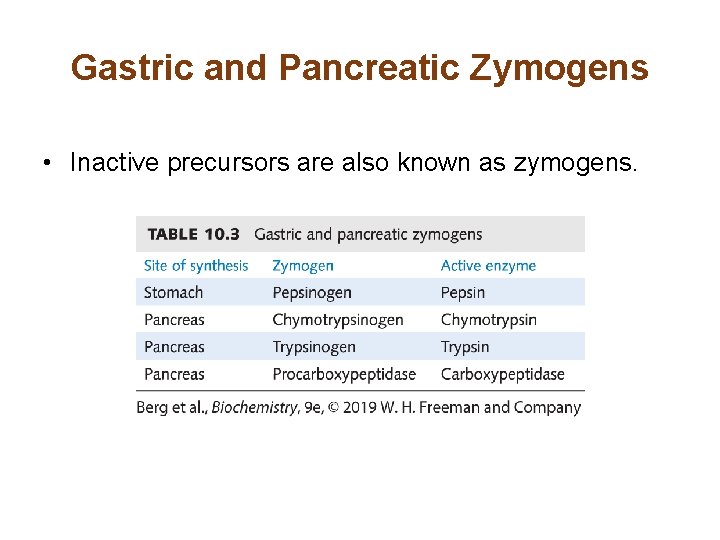 Gastric and Pancreatic Zymogens

• Inactive precursors are also known as zymogens.

TABLE 10.3 Gastric and pancreatic zymogens

| Site of synthesis | Zymogen | Active enzyme |
|---|---|---|
| Stomach | Pepsinogen | Pepsin |
| Pancreas | Chymotrypsinogen | Chymotrypsin |
| Pancreas | Trypsinogen | Trypsin |
| Pancreas | Procarboxypeptidase | Carboxypeptidase |

Berg et al., Biochemistry, 9e, © 2019 W. H. Freeman and Company